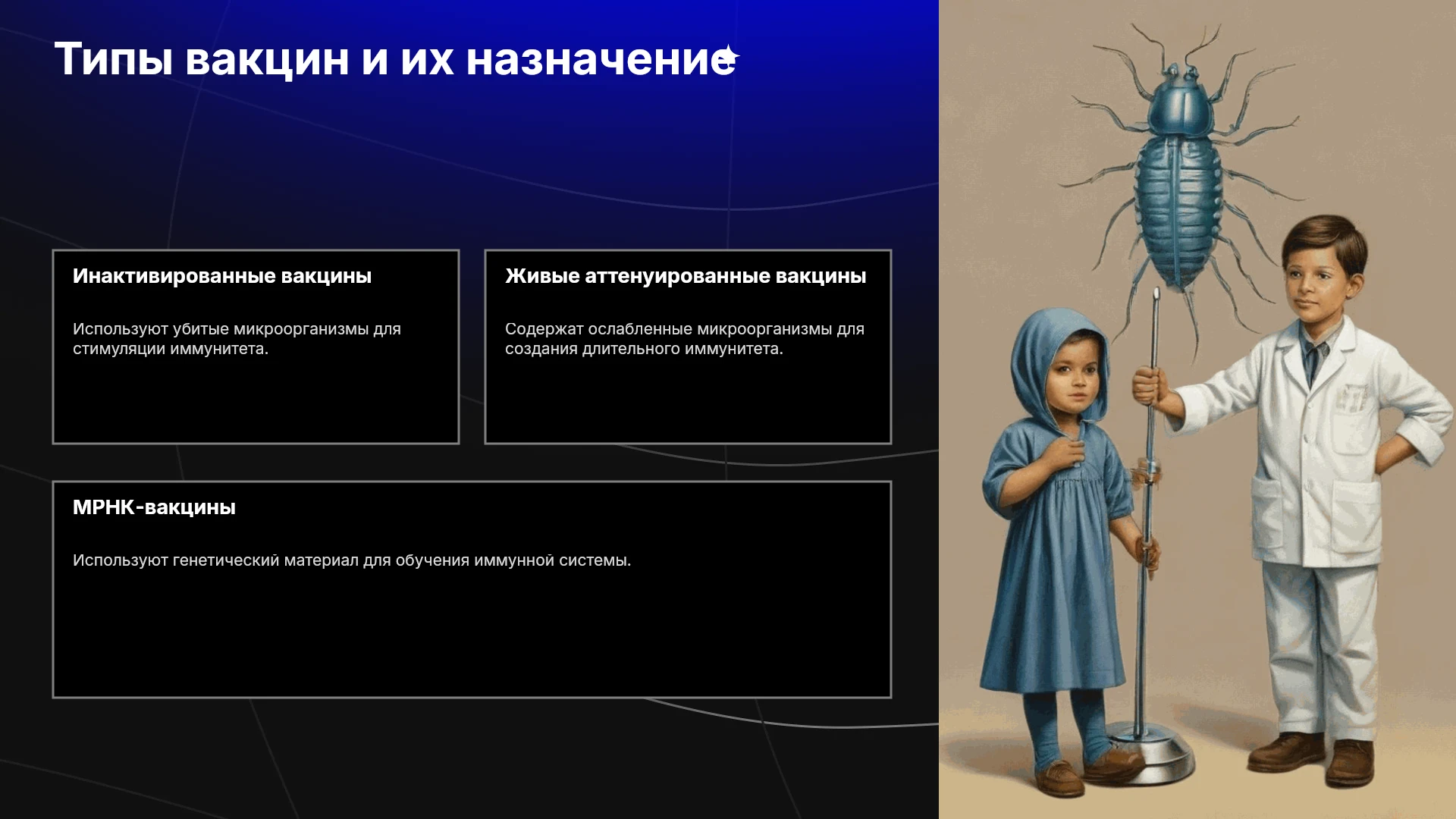 Типы вакцин и их назначение

Инактивированные вакцины

Используют убитые микроорганизмы для стимуляции иммунитета.

Живые аттенуированные вакцины

Содержат ослабленные микроорганизмы для создания длительного иммунитета.

МРНК-вакцины

Используют генетический материал для обучения иммунной системы.